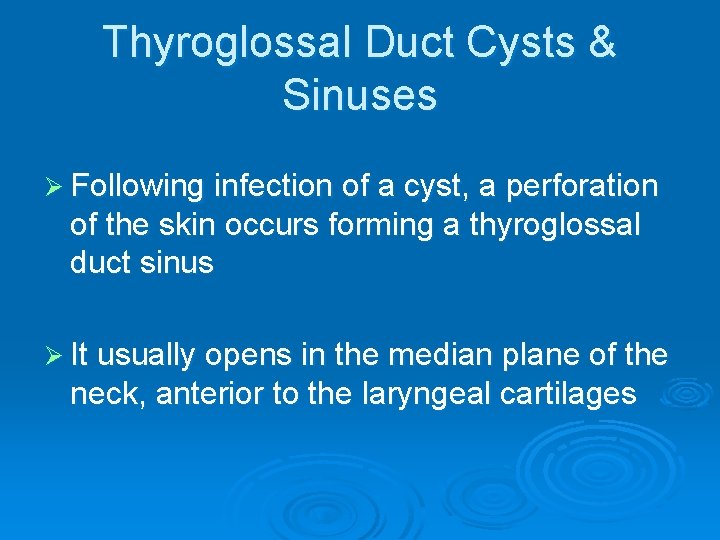 Thyroglossal Duct Cysts & Sinuses

➢ Following infection of a cyst, a perforation of the skin occurs forming a thyroglossal duct sinus

➢ It usually opens in the median plane of the neck, anterior to the laryngeal cartilages